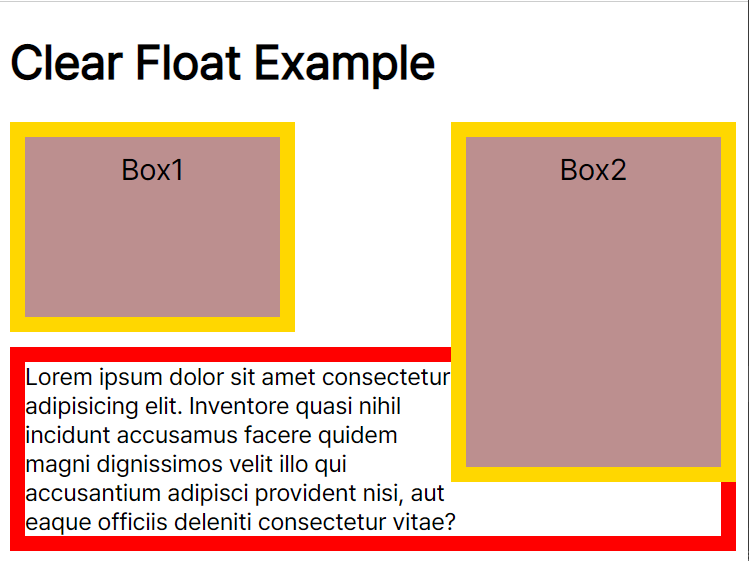 Clear Float Example

Box1

Box2

Lorem ipsum dolor sit amet consectetur adipisicing elit. Inventore quasi nihil incidunt accusamus facere quidem magni dignissimos velit illo qui accusantium adipisci provident nisi, aut eaque officiis deleniti consectetur vitae?